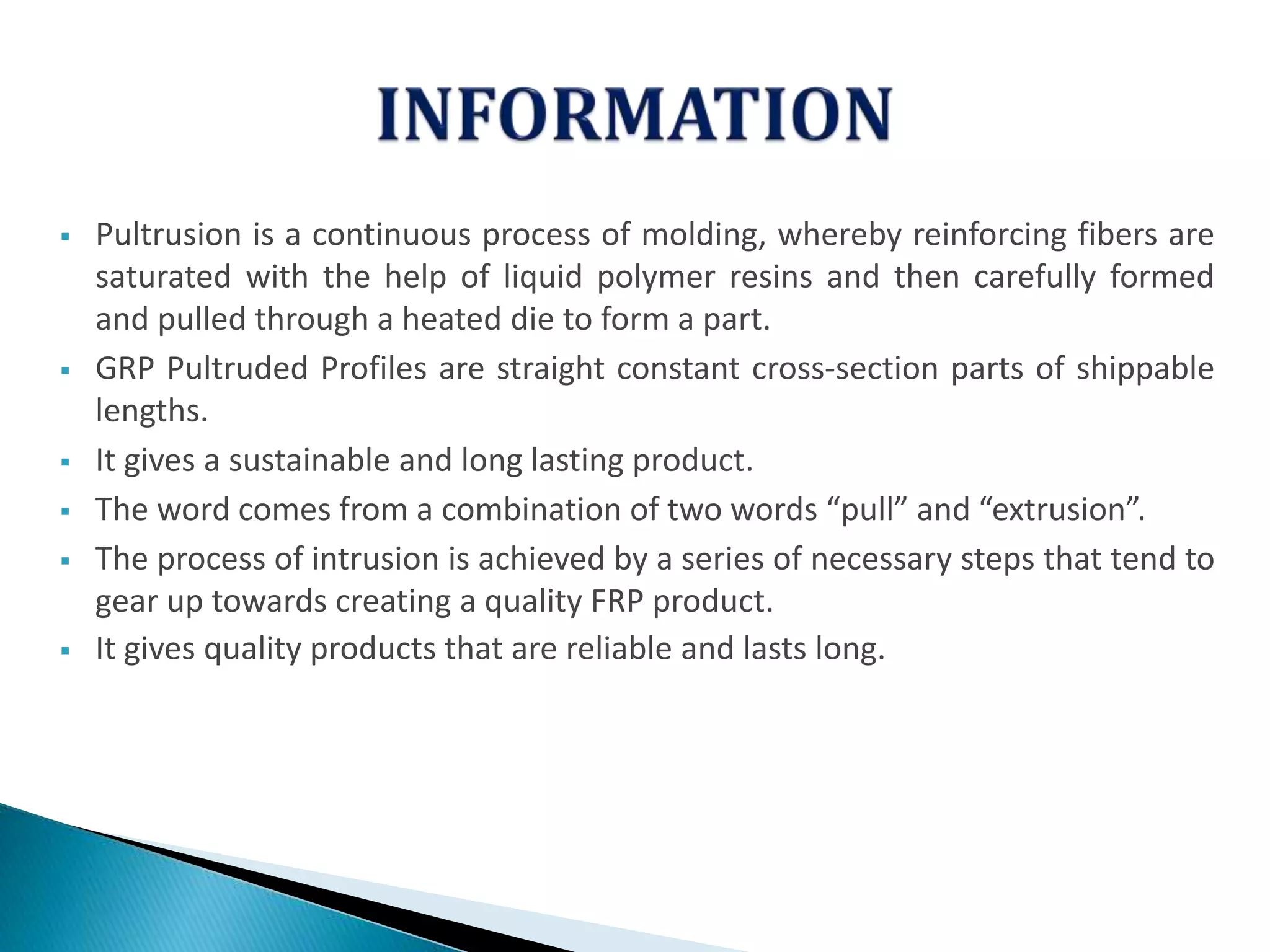 INFORMATION

▪ Pultrusion is a continuous process of molding, whereby reinforcing fibers are saturated with the help of liquid polymer resins and then carefully formed and pulled through a heated die to form a part.
▪ GRP Pultruded Profiles are straight constant cross-section parts of shippable lengths.
▪ It gives a sustainable and long lasting product.
▪ The word comes from a combination of two words “pull” and “extrusion”.
▪ The process of intrusion is achieved by a series of necessary steps that tend to gear up towards creating a quality FRP product.
▪ It gives quality products that are reliable and lasts long.